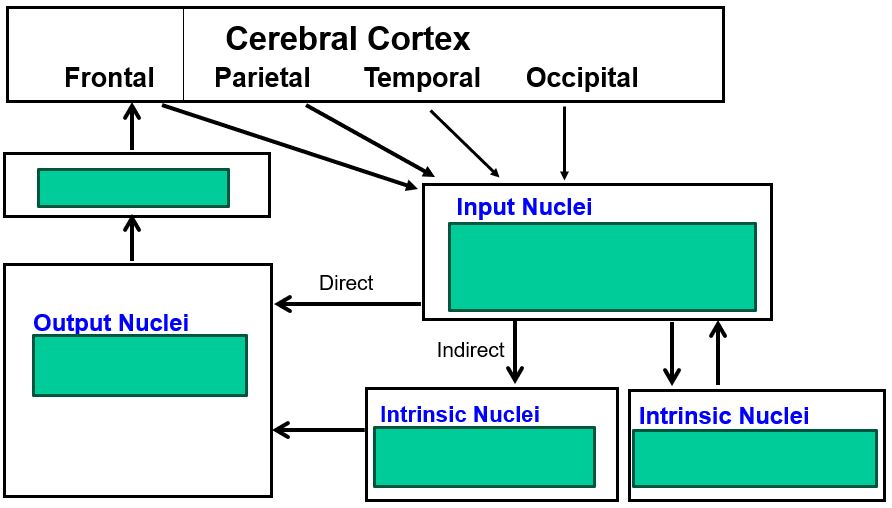 Cerebral Cortex
Frontal Parietal Temporal Occipital

Input Nuclei

Direct

Output Nuclei

Indirect

Intrinsic Nuclei

Intrinsic Nuclei